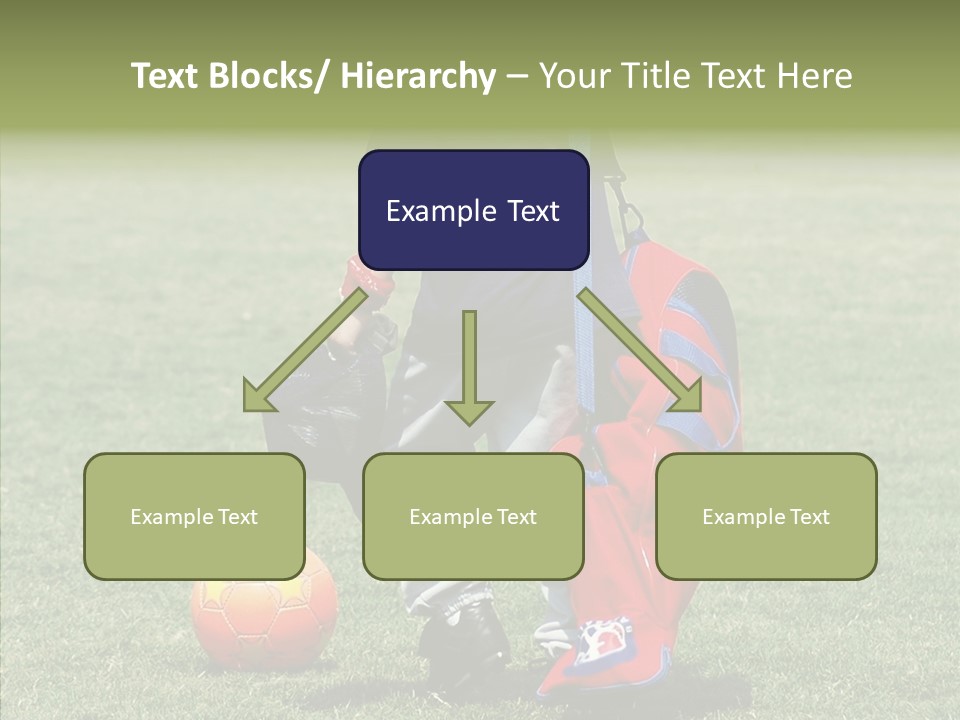 Text Blocks/ Hierarchy – Your Title Text Here

Example Text

Example Text

Example Text

Example Text